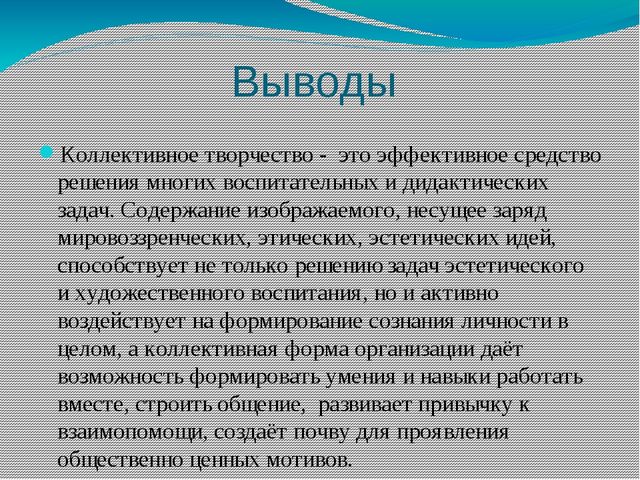 Выводы

Коллективное творчество - это эффективное средство решения многих воспитательных и дидактических задач. Содержание изображаемого, несущее заряд мировоззренческих, этических, эстетических идей, способствует не только решению задач эстетического и художественного воспитания, но и активно воздействует на формирование сознания личности в целом, а коллективная форма организации даёт возможность формировать умения и навыки работать вместе, строить общение, развивает привычку к взаимопомощи, создаёт почву для проявления общественно ценных мотивов.